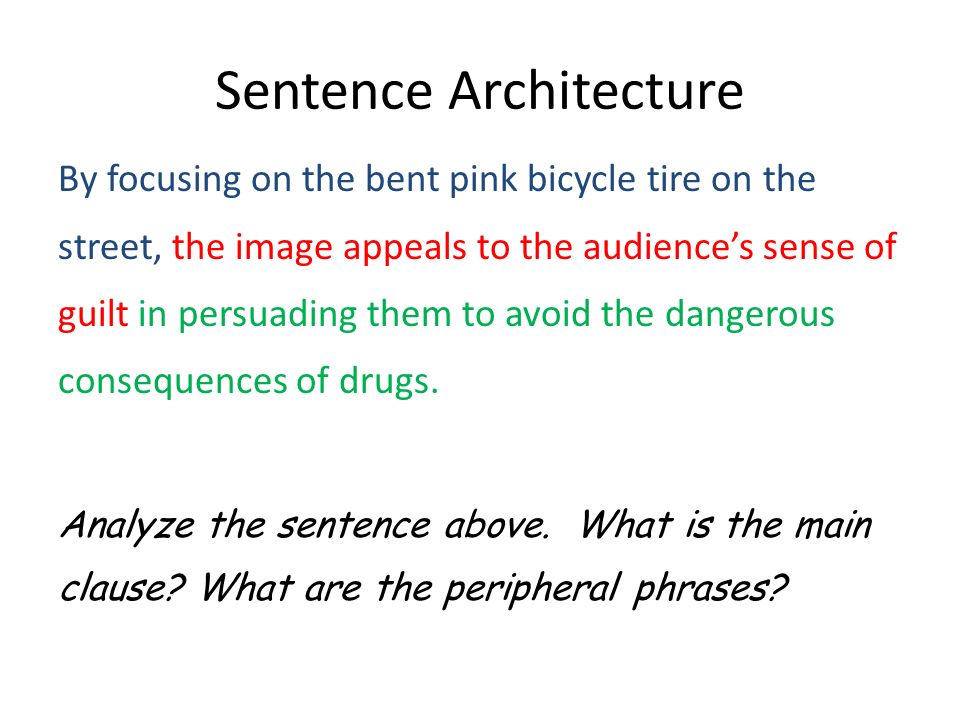 Sentence Architecture

By focusing on the bent pink bicycle tire on the street, the image appeals to the audience's sense of guilt in persuading them to avoid the dangerous consequences of drugs.

Analyze the sentence above. What is the main clause? What are the peripheral phrases?